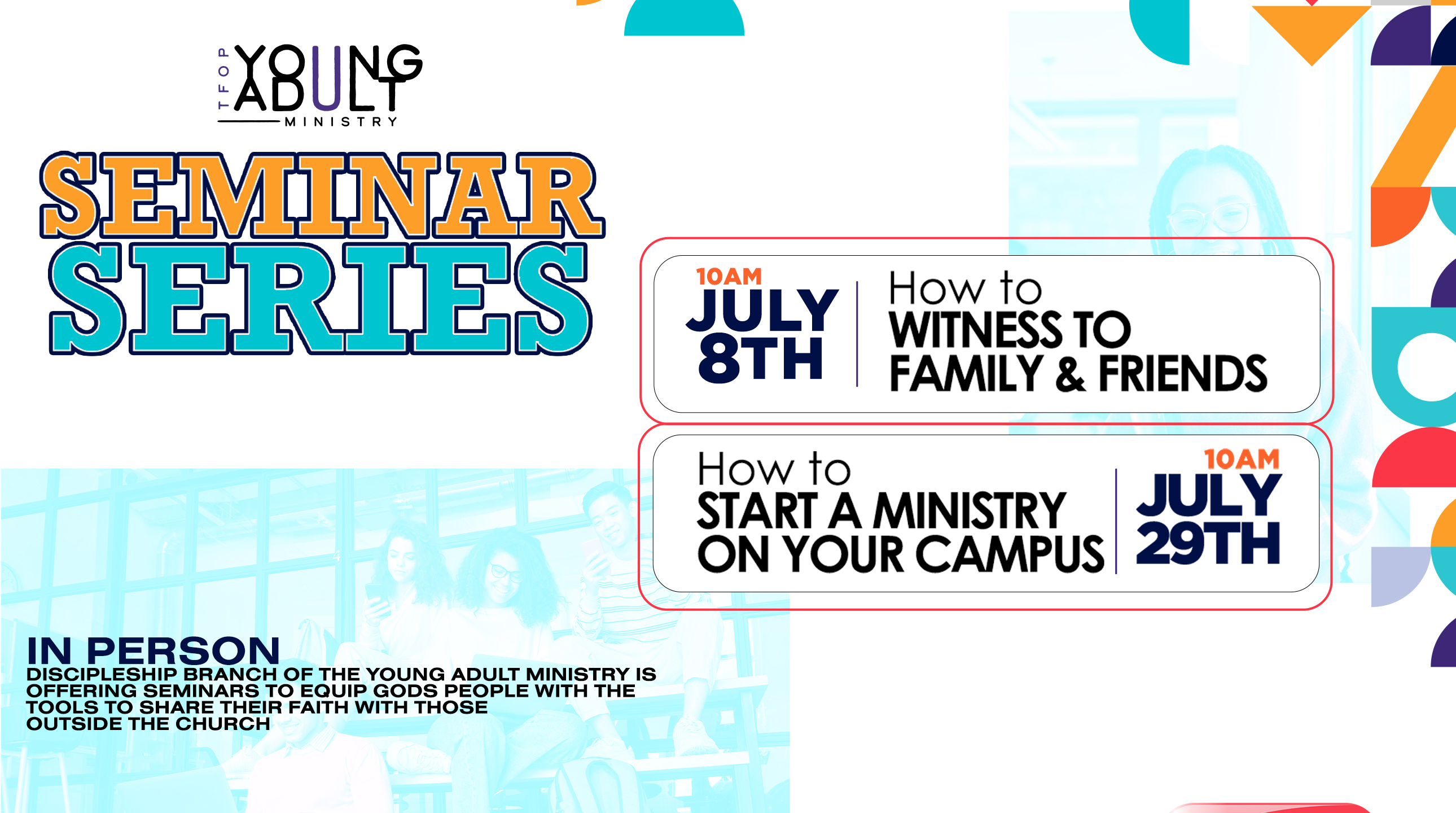 TFOP YOUNG ADULT MINISTRY

SEMINAR SERIES

10AM JULY 8TH

How to WITNESS TO FAMILY & FRIENDS

How to START A MINISTRY ON YOUR CAMPUS

10AM JULY 29TH

IN PERSON
DISCIPLESHIP BRANCH OF THE YOUNG ADULT MINISTRY IS OFFERING SEMINARS TO EQUIP GODS PEOPLE WITH THE TOOLS TO SHARE THEIR FAITH WITH THOSE OUTSIDE THE CHURCH